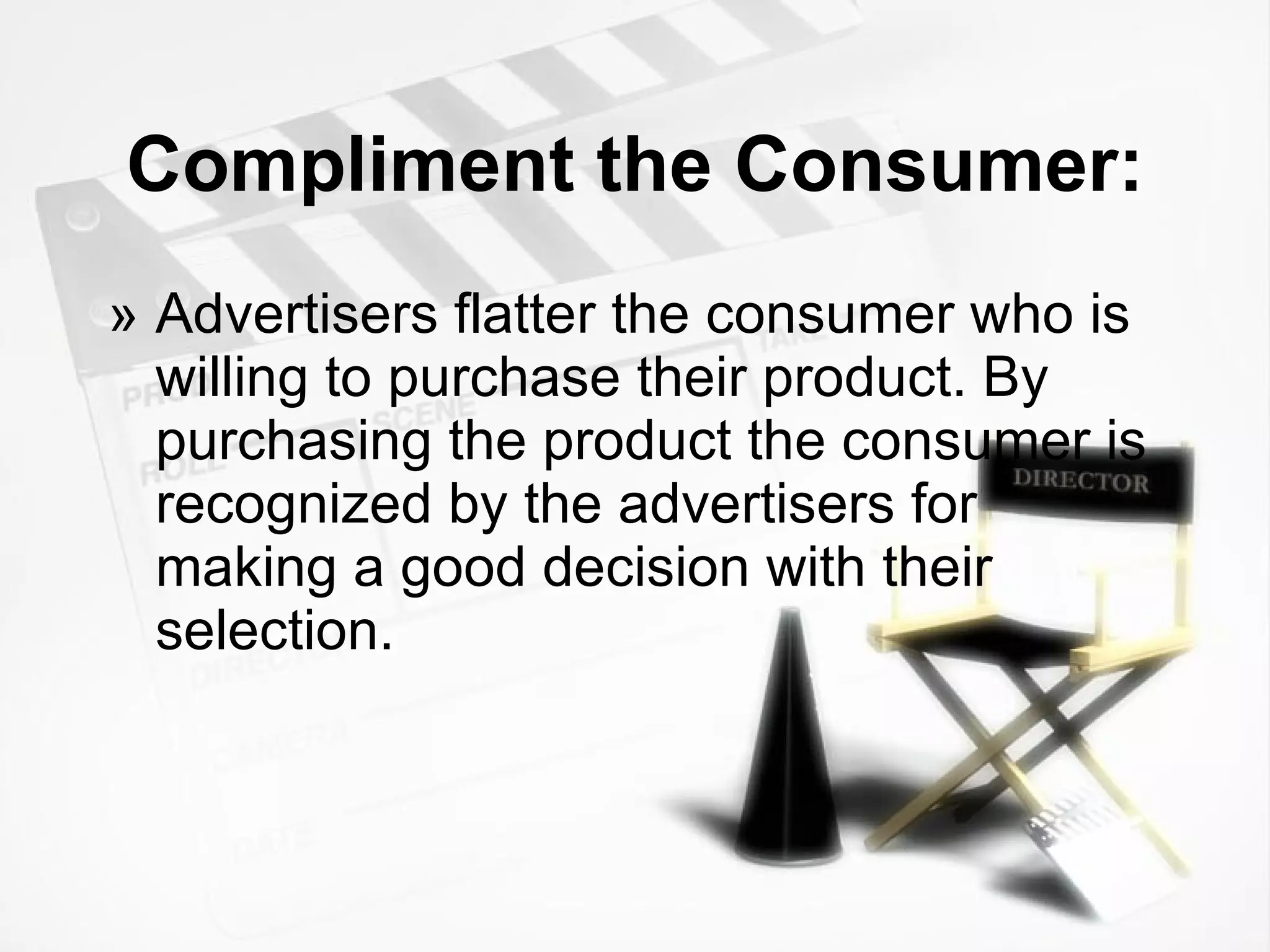 Compliment the Consumer:

» Advertisers flatter the consumer who is willing to purchase their product. By purchasing the product the consumer is recognized by the advertisers for making a good decision with their selection.

DIRECTOR